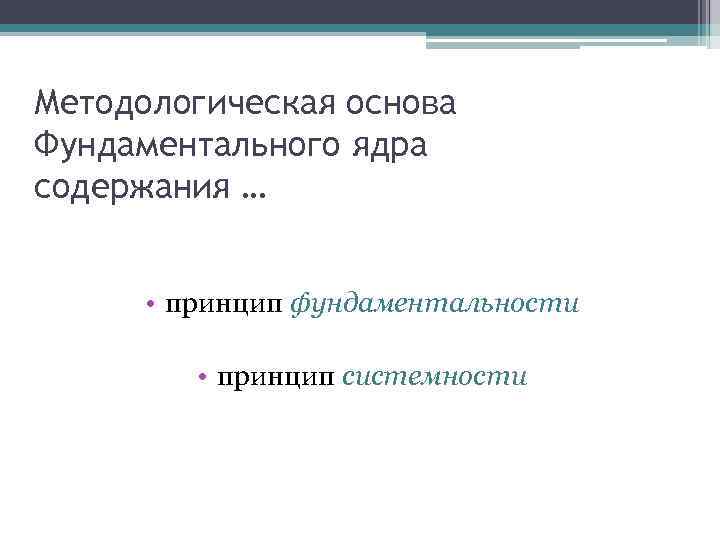 Методологическая основа Фундаментального ядра содержания …

• принцип фундаментальности

• принцип системности